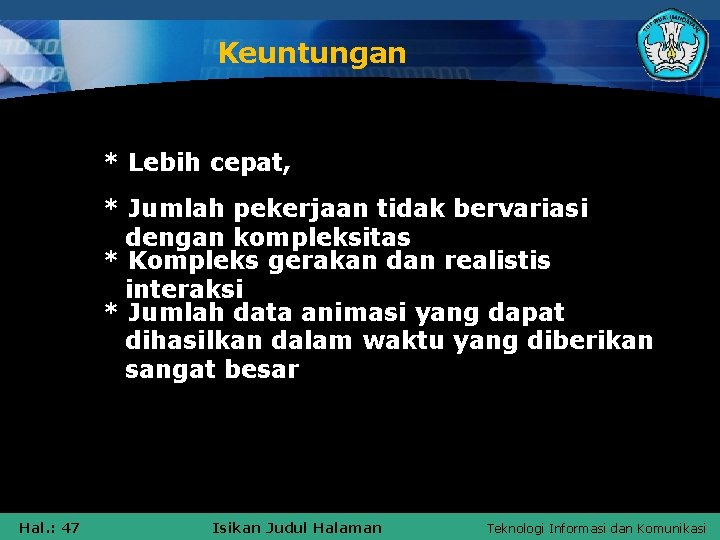 Keuntungan

* Lebih cepat,

* Jumlah pekerjaan tidak bervariasi dengan kompleksitas
* Kompleks gerakan dan realistis interaksi
* Jumlah data animasi yang dapat dihasilkan dalam waktu yang diberikan sangat besar

Hal.: 47 Isikan Judul Halaman Teknologi Informasi dan Komunikasi